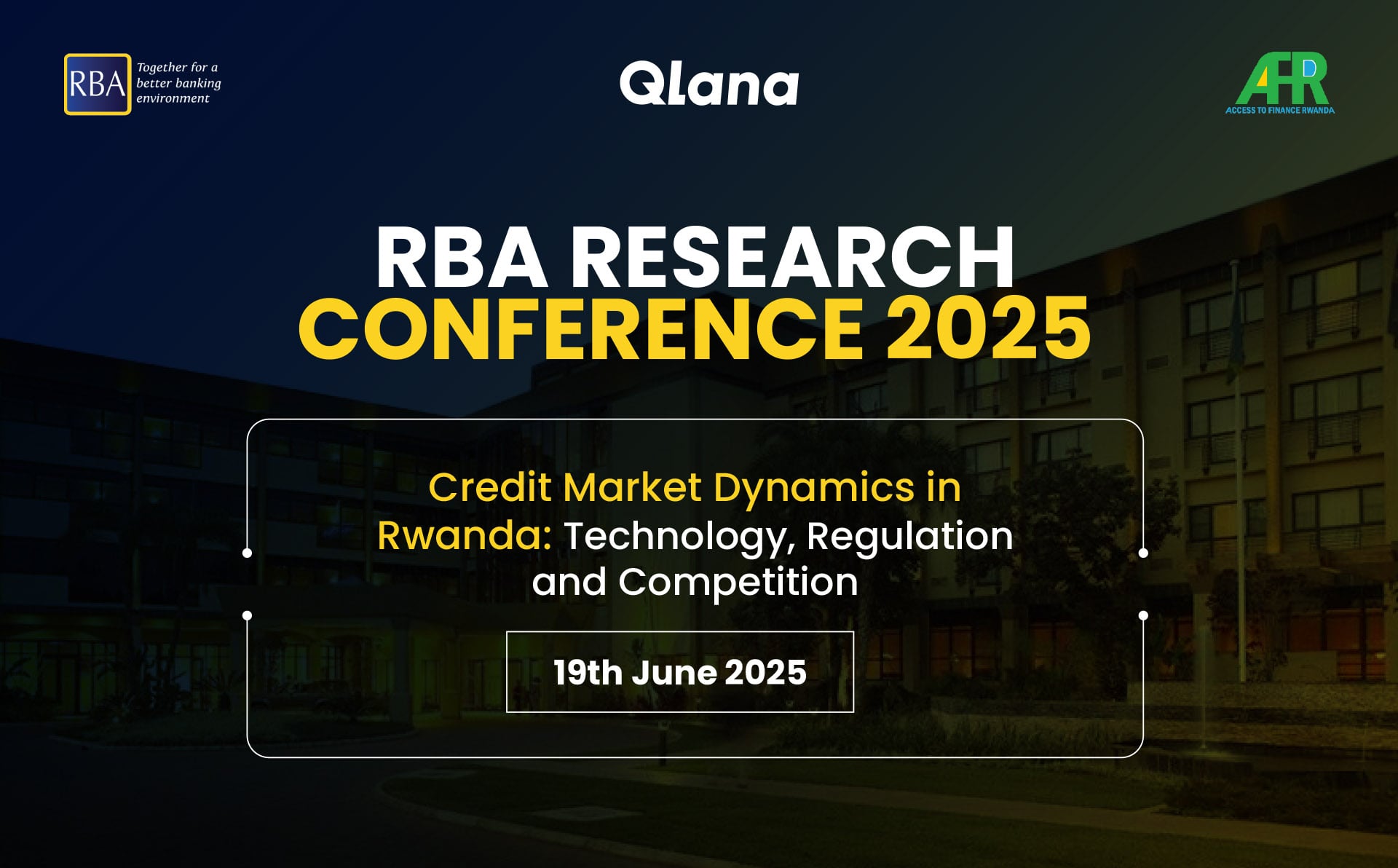 RBA Together for a better banking environment

Qlana

AFR
ACCESS TO FINANCE RWANDA

RBA RESEARCH CONFERENCE 2025

Credit Market Dynamics in Rwanda: Technology, Regulation and Competition

19th June 2025